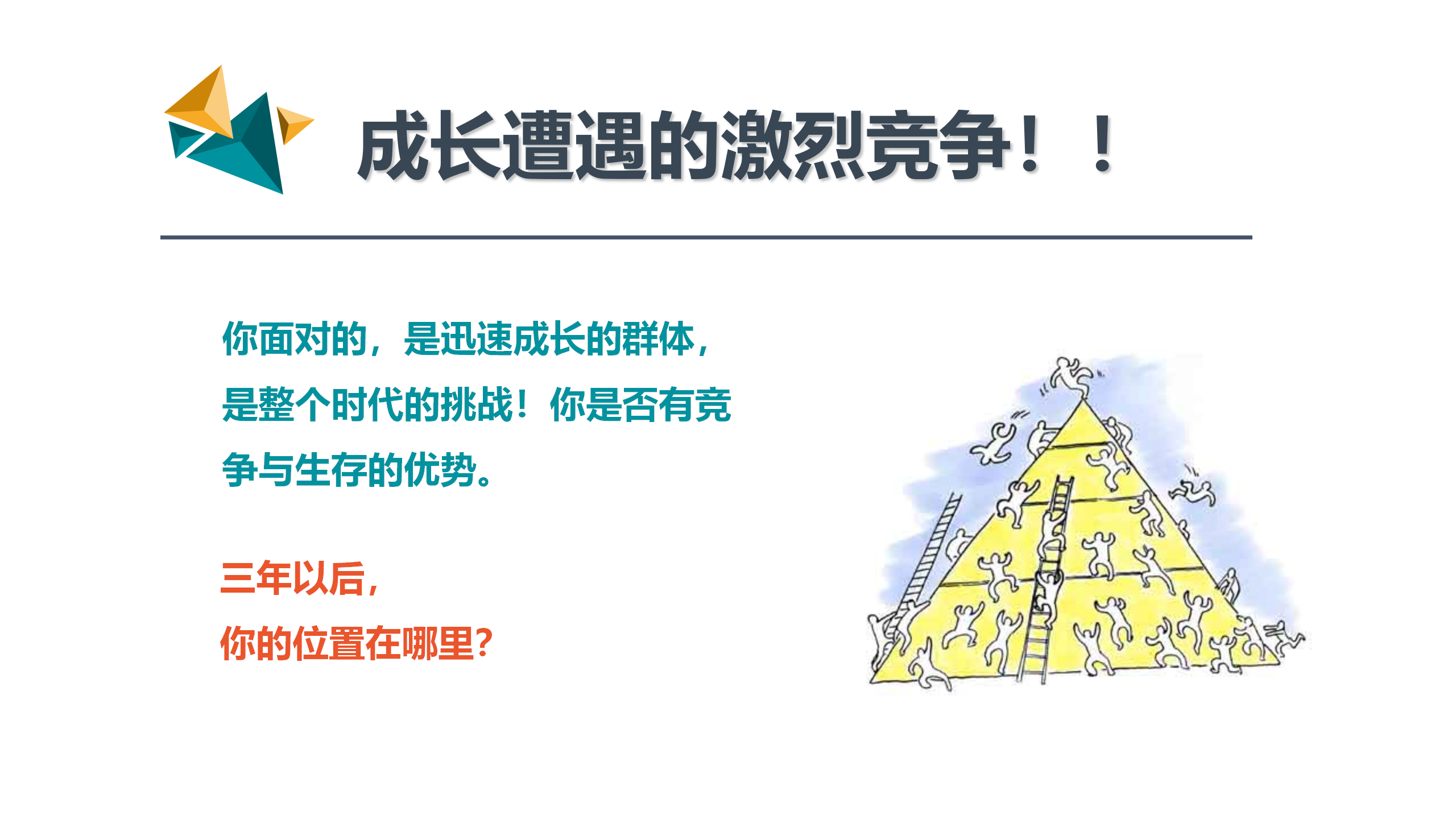 成长遭遇的激烈竞争！！

你面对的，是迅速成长的群体，是整个时代的挑战！你是否有竞争与生存的优势。

三年以后，
你的位置在哪里？